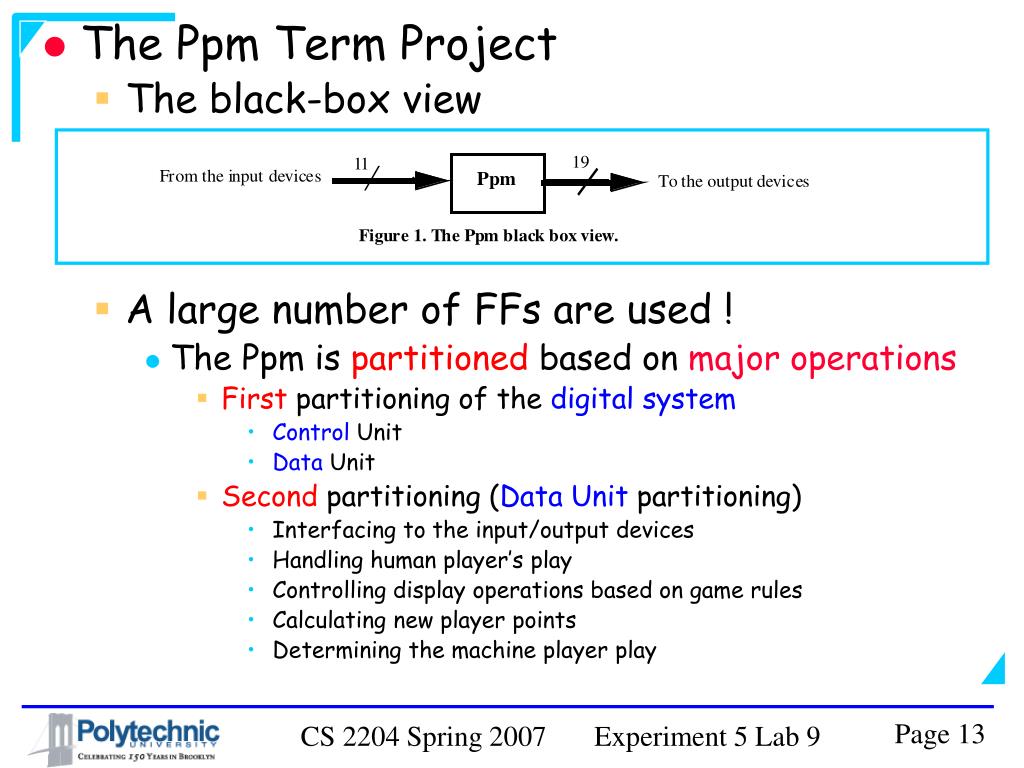 The Ppm Term Project

The black-box view

From the input devices 11 Ppm 19 To the output devices

Figure 1. The Ppm black box view.

A large number of FFs are used !

The Ppm is partitioned based on major operations

First partitioning of the digital system

Control Unit

Data Unit

Second partitioning (Data Unit partitioning)

Interfacing to the input/output devices

Handling human player's play

Controlling display operations based on game rules

Calculating new player points

Determining the machine player play

Polytechnic UNIVERSITY
CELEBRATING 150 YEARS IN BROOKLYN

CS 2204 Spring 2007 Experiment 5 Lab 9 Page 13